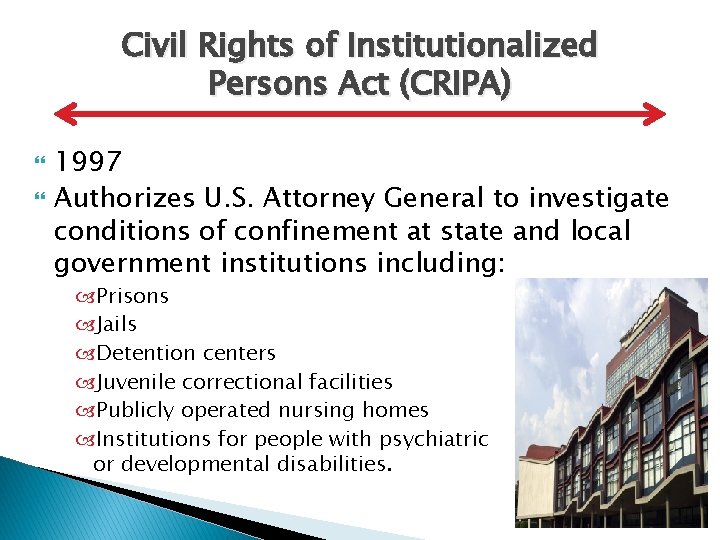 Civil Rights of Institutionalized Persons Act (CRIPA)

1997

Authorizes U.S. Attorney General to investigate conditions of confinement at state and local government institutions including:

Prisons

Jails

Detention centers

Juvenile correctional facilities

Publicly operated nursing homes

Institutions for people with psychiatric or developmental disabilities.